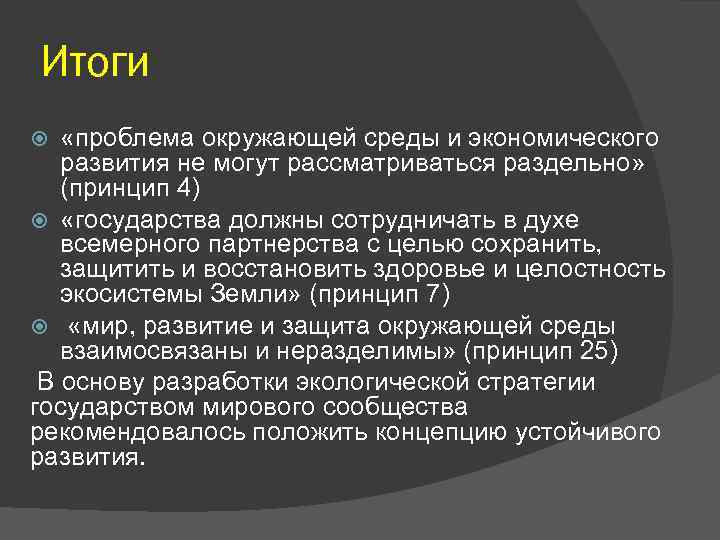 Итоги

«проблема окружающей среды и экономического развития не могут рассматриваться раздельно» (принцип 4)

«государства должны сотрудничать в духе всемерного партнерства с целью сохранить, защитить и восстановить здоровье и целостность экосистемы Земли» (принцип 7)

«мир, развитие и защита окружающей среды взаимосвязаны и неразделимы» (принцип 25)

В основу разработки экологической стратегии государством мирового сообщества рекомендовалось положить концепцию устойчивого развития.